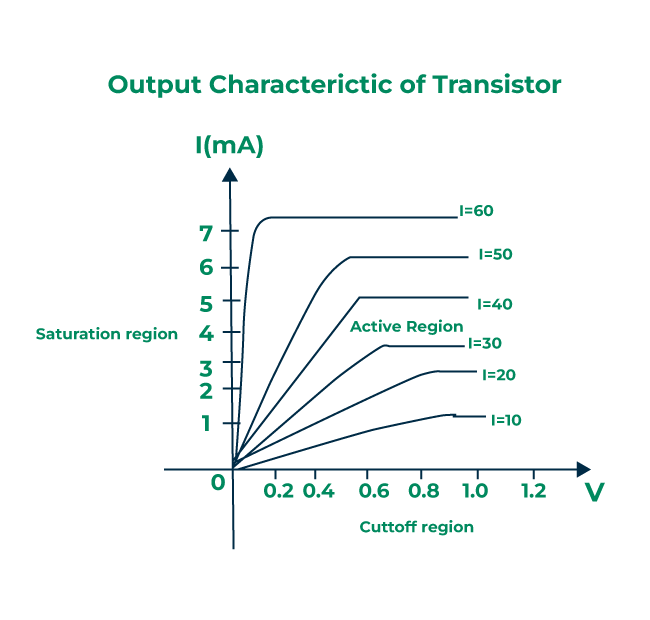 Output Characterictic of Transistor

I(mA)

7
6
5
4
3
2
1
0

I=60
I=50
I=40
Active Region
I=30
I=20
I=10

Saturation region

0.2 0.4 0.6 0.8 1.0 1.2

V

Cuttoff region